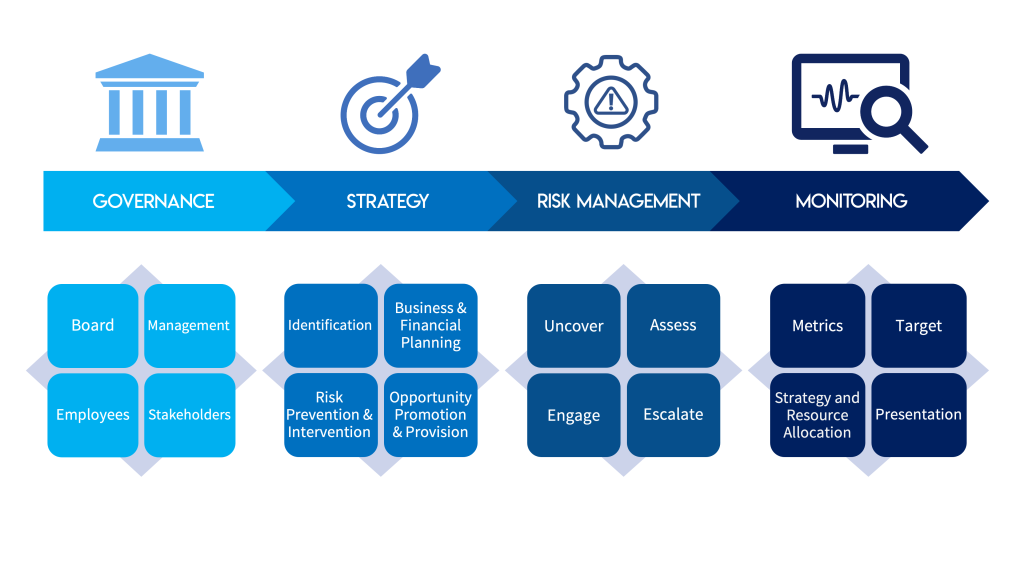 GOVERNANCE

STRATEGY

RISK MANAGEMENT

MONITORING

Board

Management

Employees

Stakeholders

Identification

Business & Financial Planning

Risk Prevention & Intervention

Opportunity Promotion & Provision

Uncover

Assess

Engage

Escalate

Metrics

Target

Strategy and Resource Allocation

Presentation